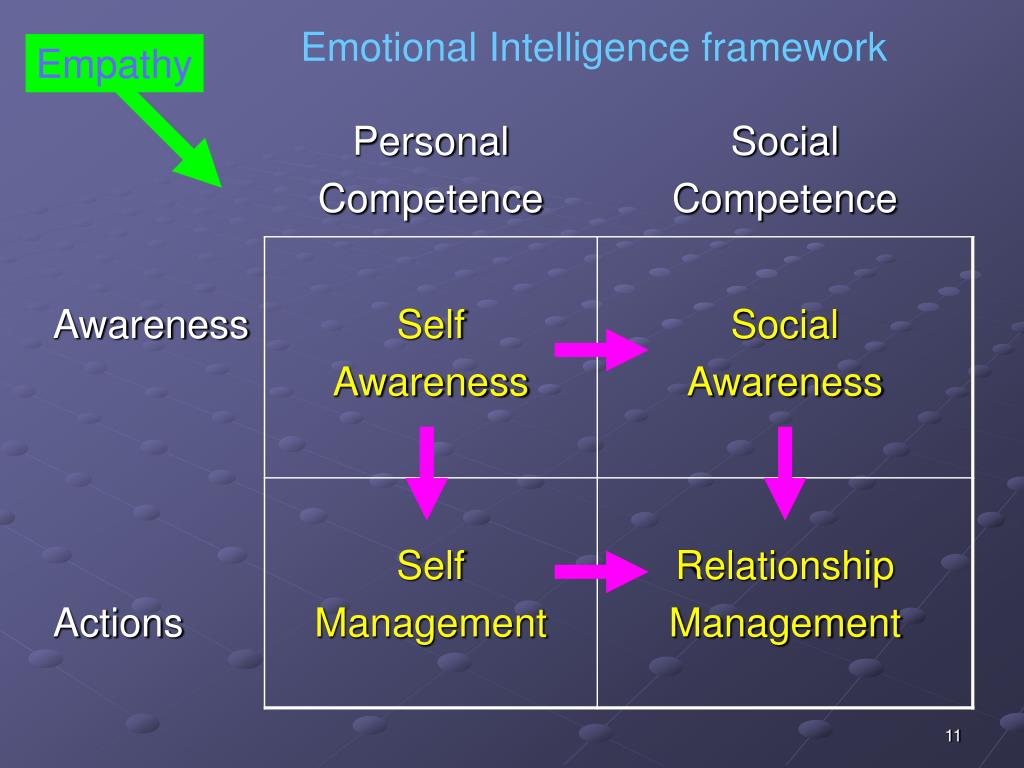 Empathy

Emotional Intelligence framework

| | Personal Competence | Social Competence |
|---|---|---|
| Awareness | Self Awareness | Social Awareness |
| Actions | Self Management | Relationship Management |

11